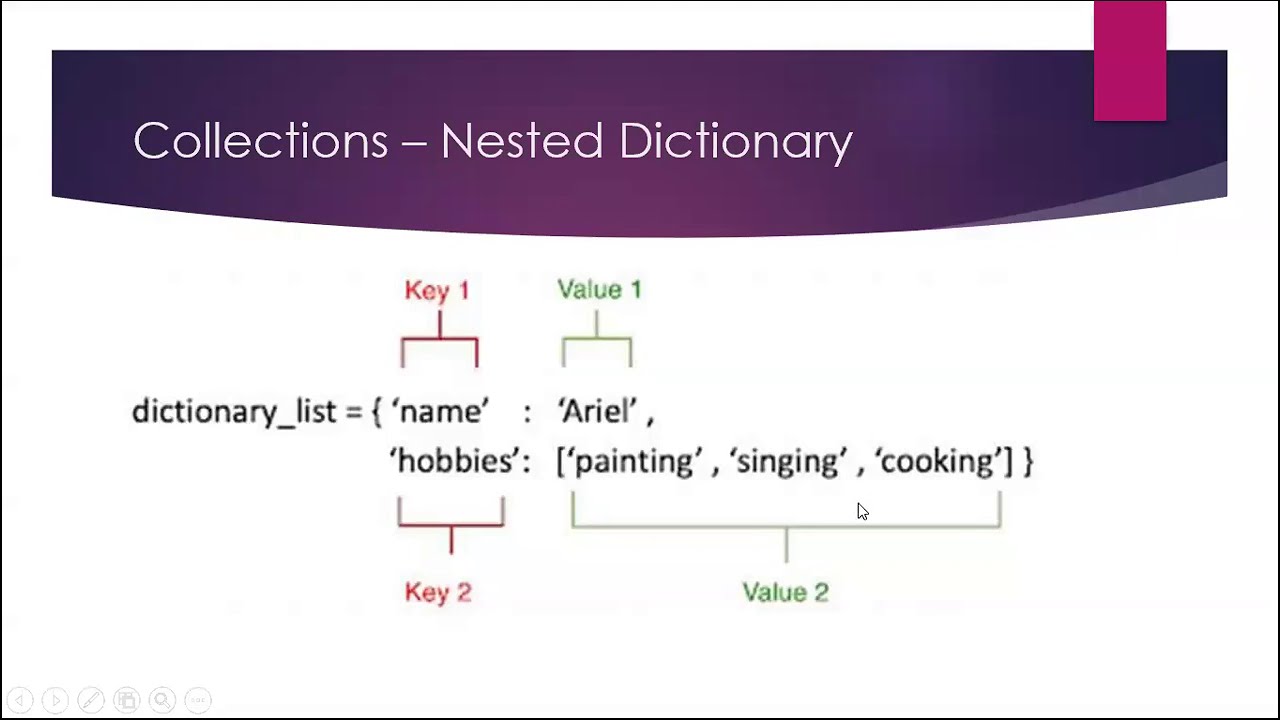 Collections – Nested Dictionary

Key 1

Value 1

dictionary_list = { ‘name’ : ‘Ariel’ ,
‘hobbies’: [‘painting’ , ‘singing’ , ‘cooking’] }

Key 2

Value 2